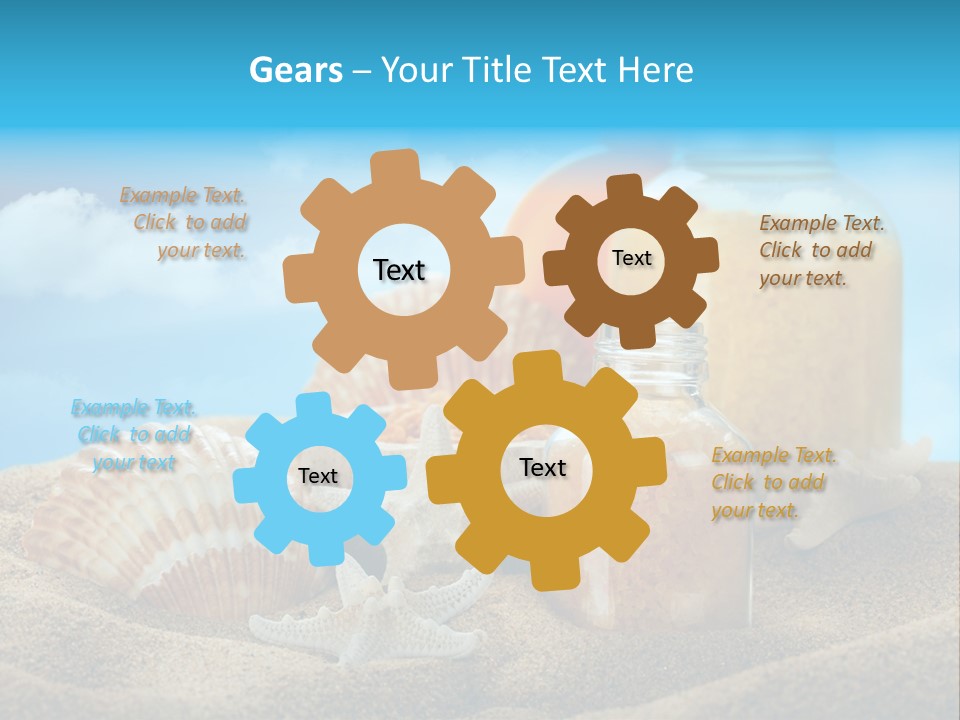 Gears – Your Title Text Here

Example Text. Click to add your text.

Text

Text

Example Text. Click to add your text.

Example Text. Click to add your text

Text

Text

Example Text. Click to add your text.